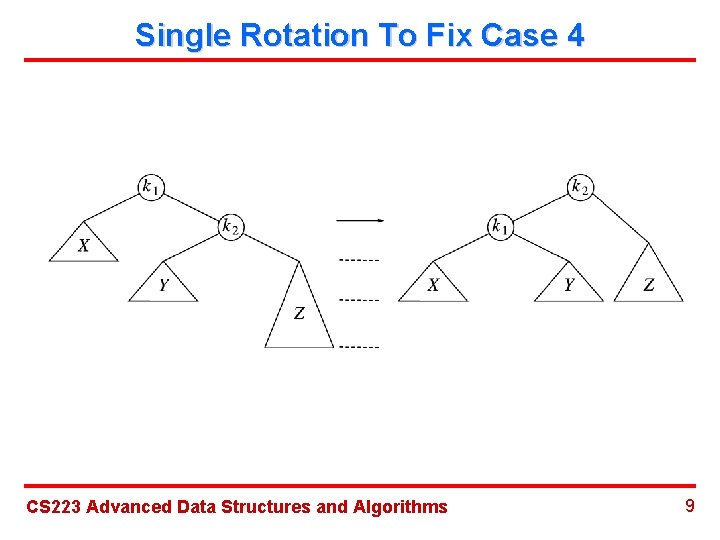 Single Rotation To Fix Case 4

$k_1$

$k_2$

$X$

$Y$

$Z$

$k_2$

$k_1$

$X$

$Y$

$Z$

CS223 Advanced Data Structures and Algorithms

9